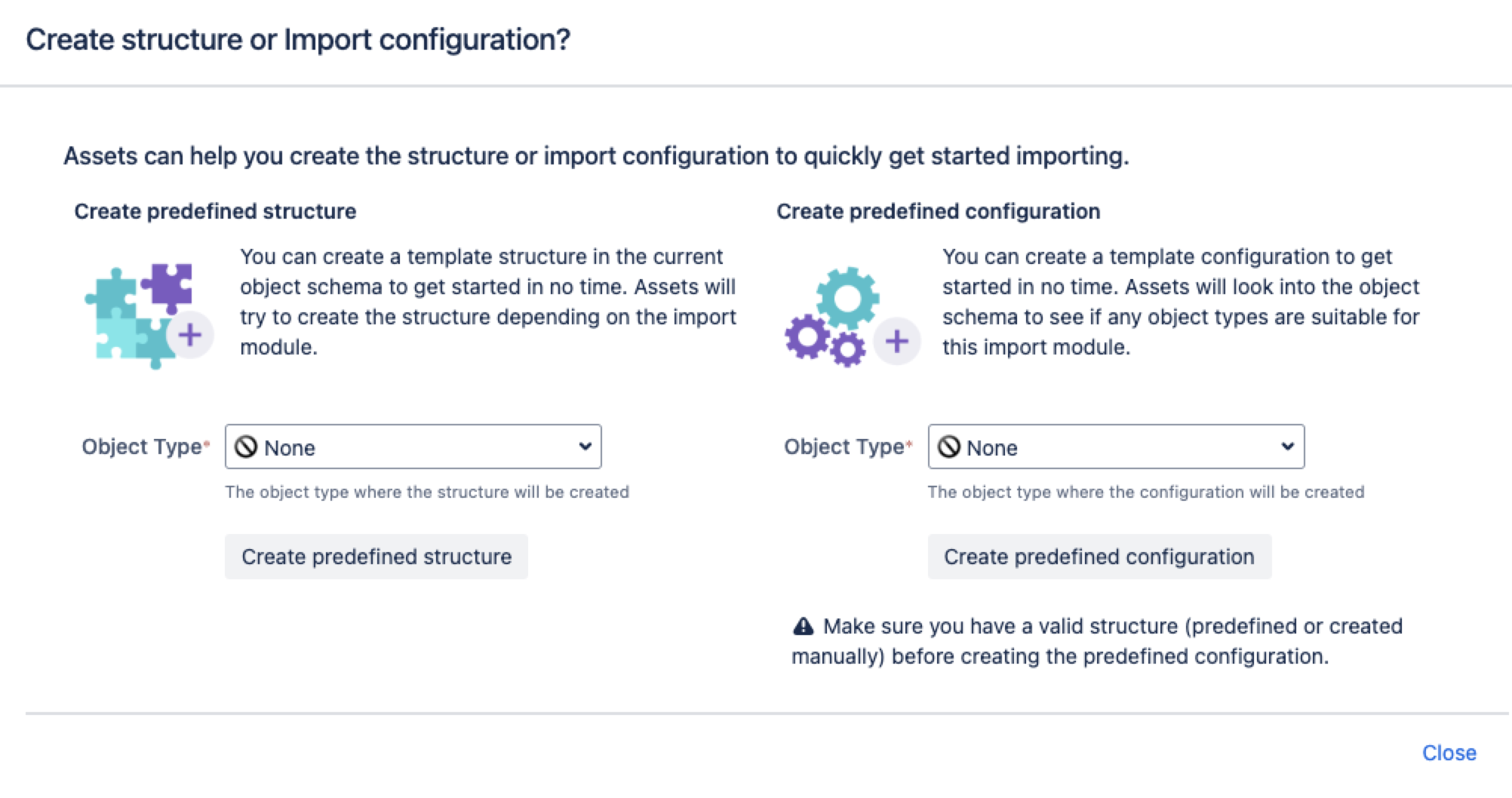 Create structure or Import configuration?

Assets can help you create the structure or import configuration to quickly get started importing.

Create predefined structure

You can create a template structure in the current object schema to get started in no time. Assets will try to create the structure depending on the import module.

Object Type*

None

The object type where the structure will be created

Create predefined structure

Create predefined configuration

You can create a template configuration to get started in no time. Assets will look into the object schema to see if any object types are suitable for this import module.

Object Type*

None

The object type where the configuration will be created

Create predefined configuration

Make sure you have a valid structure (predefined or created manually) before creating the predefined configuration.

Close